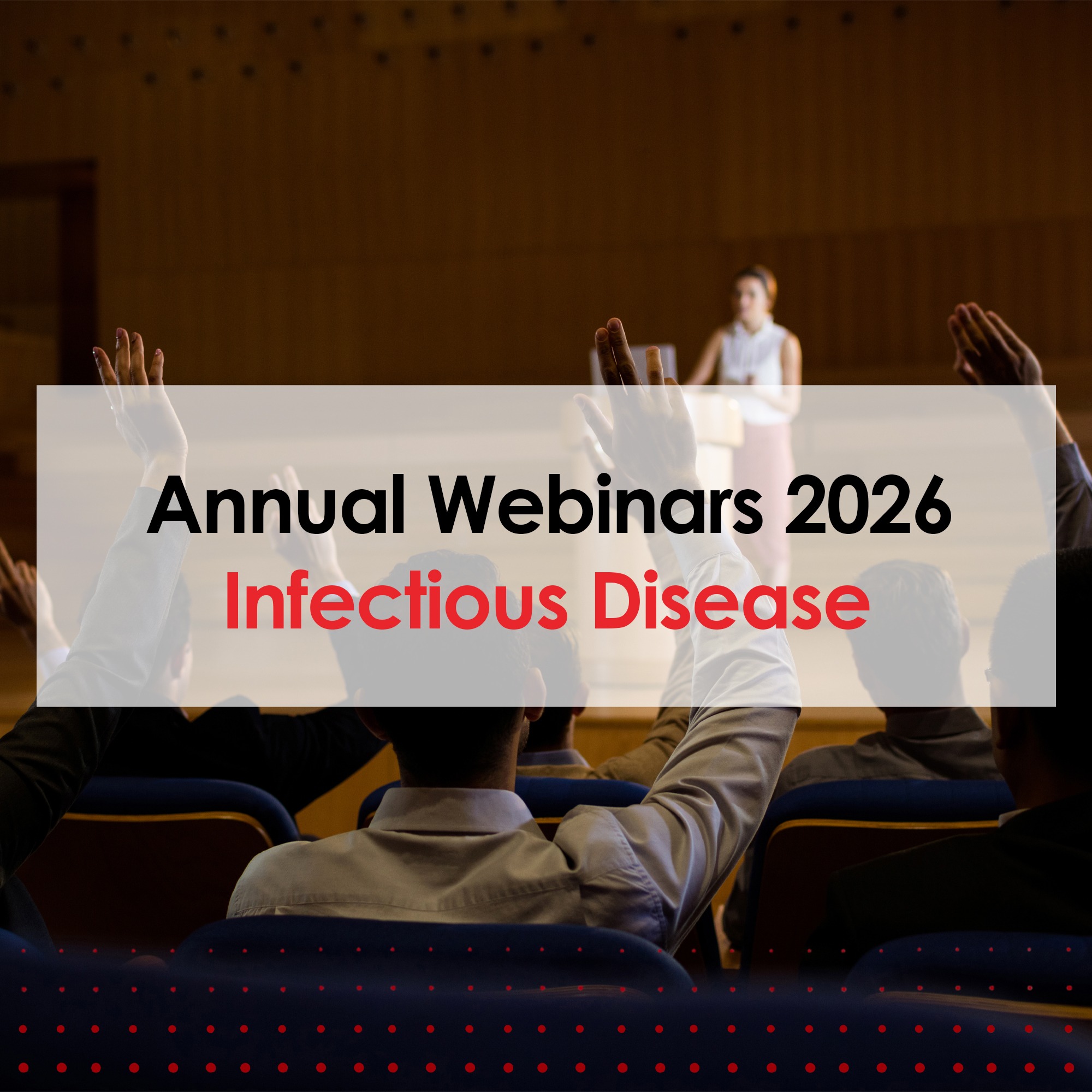 Annual Webinars 2026
Infectious Disease